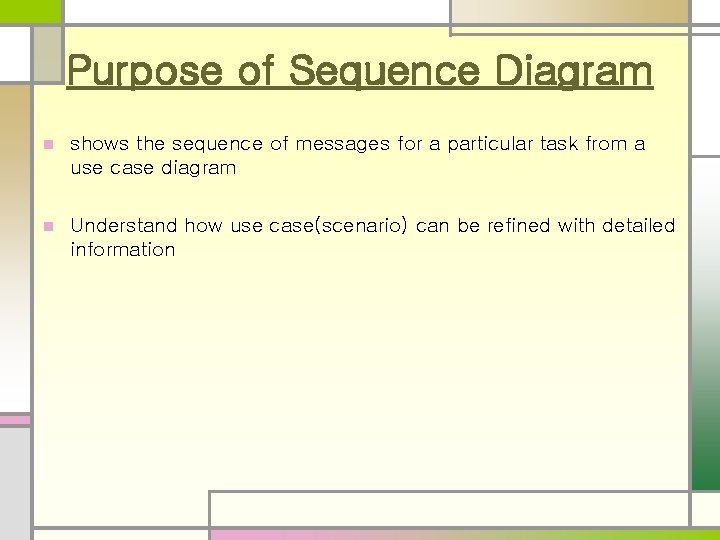 Purpose of Sequence Diagram

shows the sequence of messages for a particular task from a use case diagram

Understand how use case(scenario) can be refined with detailed information